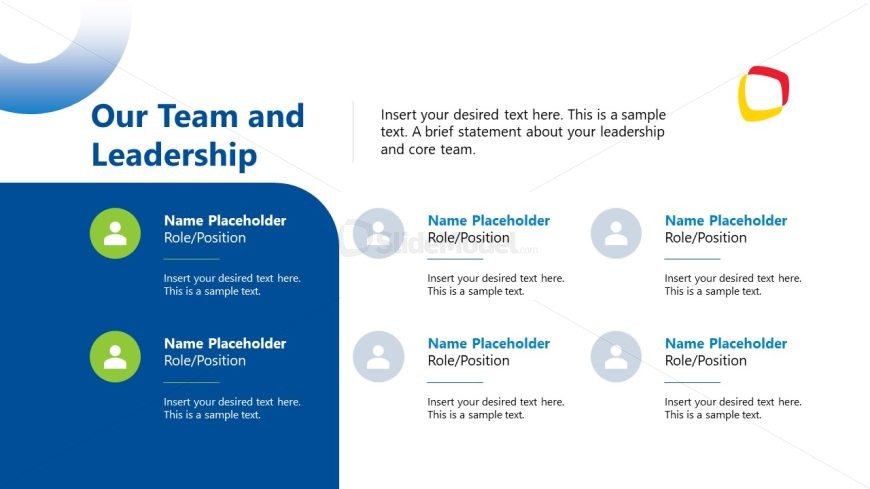 Our Team and Leadership

Insert your desired text here. This is a sample text. A brief statement about your leadership and core team.

Name Placeholder
Role/Position

Insert your desired text here. This is a sample text.

Name Placeholder
Role/Position

Insert your desired text here. This is a sample text.

Name Placeholder
Role/Position

Insert your desired text here. This is a sample text.

Name Placeholder
Role/Position

Insert your desired text here. This is a sample text.

Name Placeholder
Role/Position

Insert your desired text here. This is a sample text.

Name Placeholder
Role/Position

Insert your desired text here. This is a sample text.

SlideModel.com